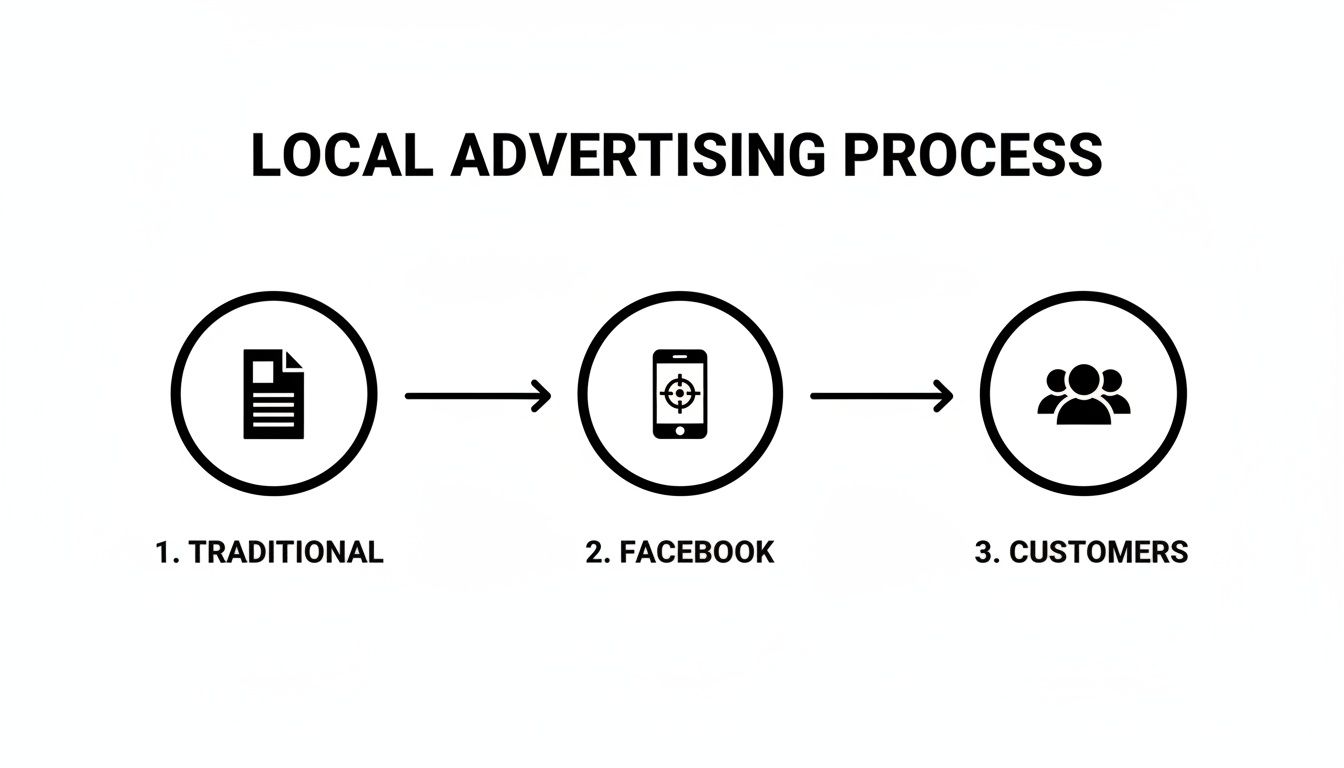 LOCAL ADVERTISING PROCESS

1. TRADITIONAL

2. FACEBOOK

3. CUSTOMERS